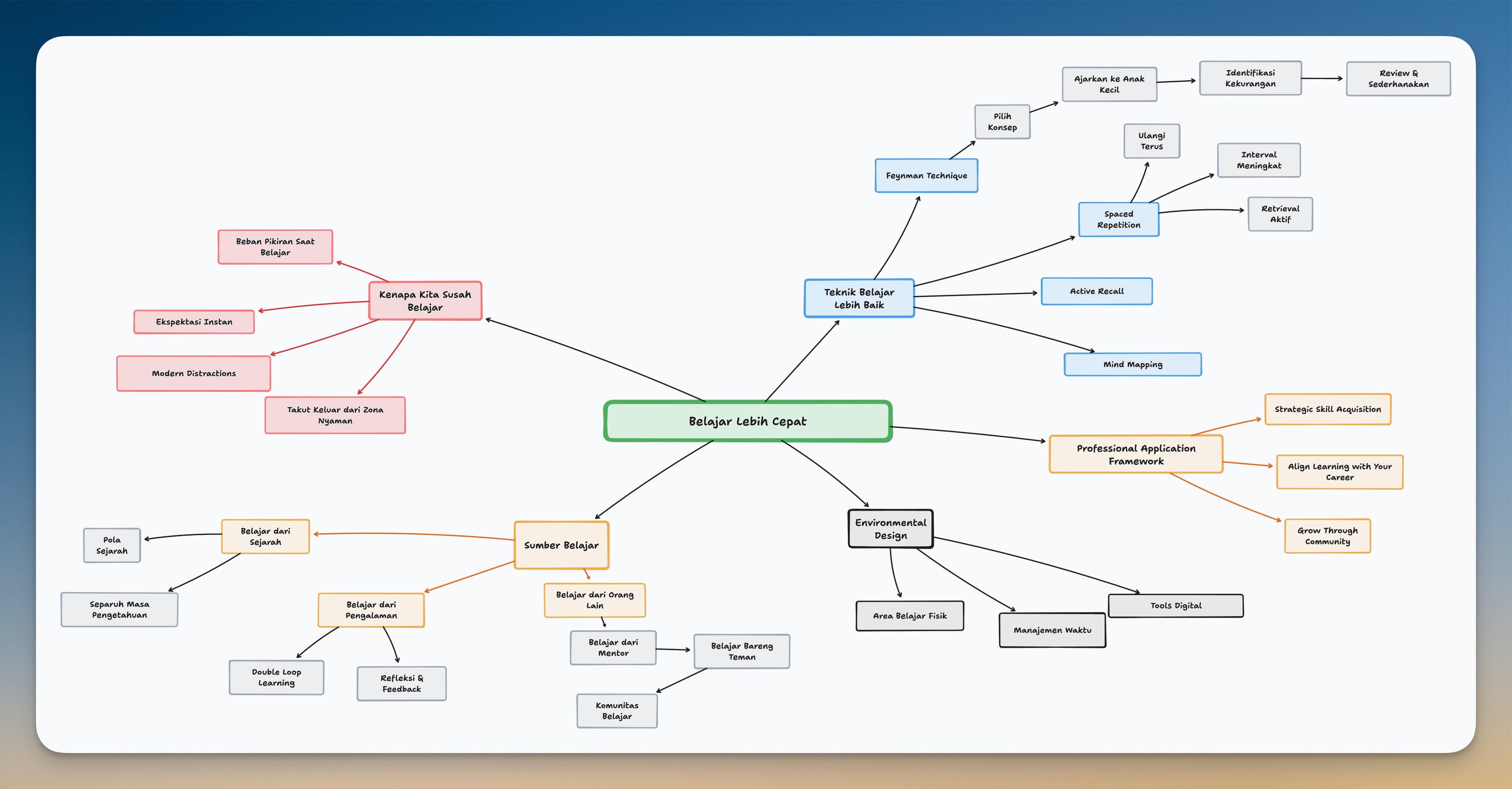 Belajar Lebih Cepat

Kenapa Kita Susah Belajar

Beban Pikiran Saat Belajar

Ekspektasi Instan

Modern Distractions

Takut Keluar dari Zona Nyaman

Teknik Belajar Lebih Baik

Feynman Technique

Pilih Konsep

Ajarkan ke Anak Kecil

Identifikasi Kekurangan

Review & Sederhanakan

Spaced Repetition

Ulangi Terus

Interval Meningkat

Retrieval Aktif

Active Recall

Mind Mapping

Professional Application Framework

Strategic Skill Acquisition

Align Learning with Your Career

Grow Through Community

Environmental Design

Area Belajar Fisik

Manajemen Waktu

Tools Digital

Sumber Belajar

Belajar dari Sejarah

Pola Sejarah

Separuh Masa Pengetahuan

Belajar dari Pengalaman

Double Loop Learning

Refleksi & Feedback

Belajar dari Orang Lain

Belajar dari Mentor

Belajar Bareng Teman

Komunitas Belajar